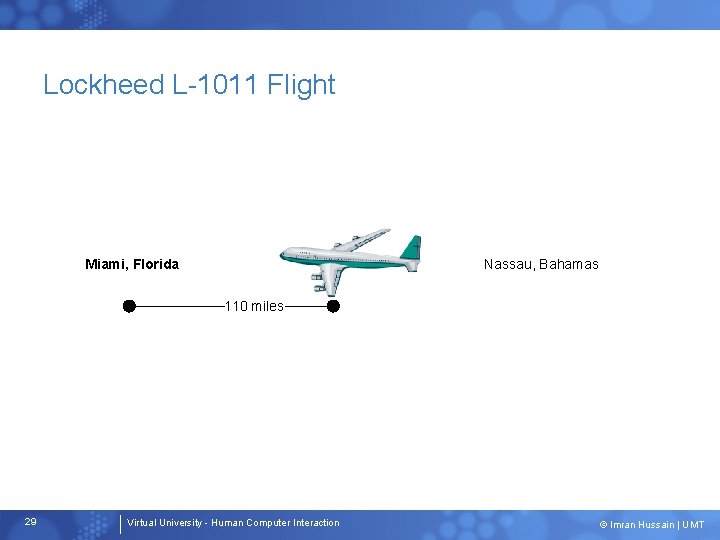 Lockheed L-1011 Flight

Miami, Florida

Nassau, Bahamas

110 miles

29

Virtual University - Human Computer Interaction

© Imran Hussain | UMT